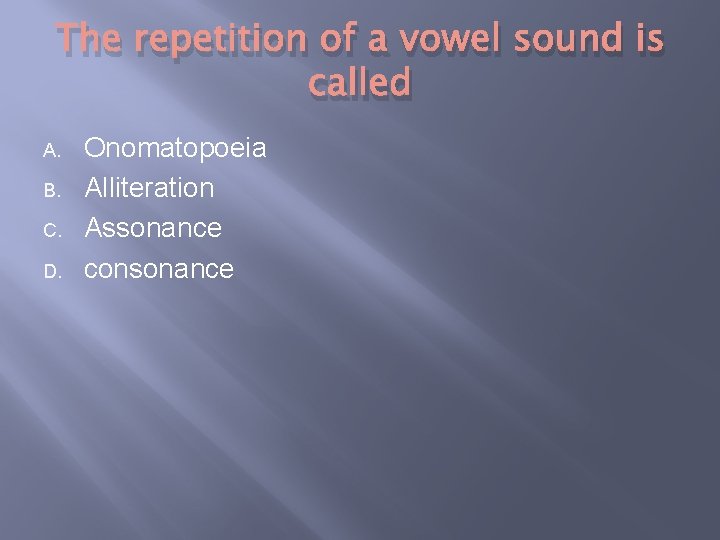 The repetition of a vowel sound is called

A. Onomatopoeia
B. Alliteration
C. Assonance
D. consonance